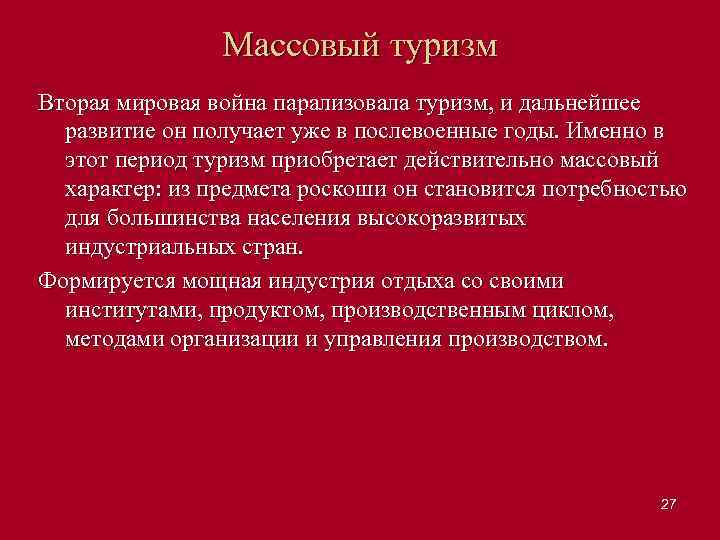 Массовый туризм

Вторая мировая война парализовала туризм, и дальнейшее развитие он получает уже в послевоенные годы. Именно в этот период туризм приобретает действительно массовый характер: из предмета роскоши он становится потребностью для большинства населения высокоразвитых индустриальных стран.

Формируется мощная индустрия отдыха со своими институтами, продуктом, производственным циклом, методами организации и управления производством.

27